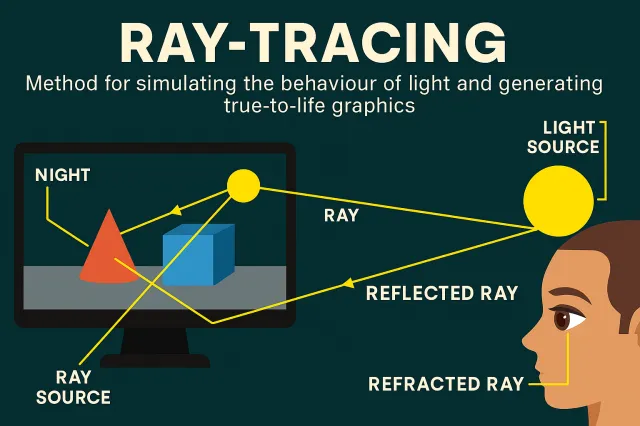 RAY-TRACING

Method for simulating the behaviour of light and generating true-to-life graphics

LIGHT SOURCE

NIGHT

RAY

REFLECTED RAY

RAY SOURCE

REFRACTED RAY